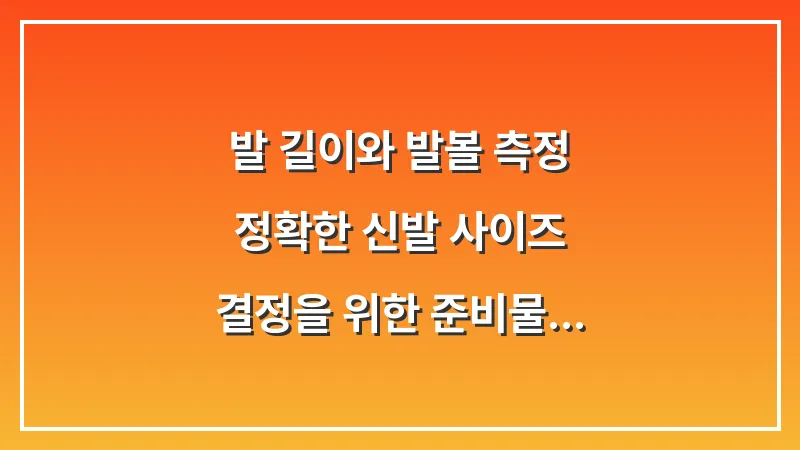 발 길이와 발볼 측정
정확한 신발 사이즈
결정을 위한 준비물...